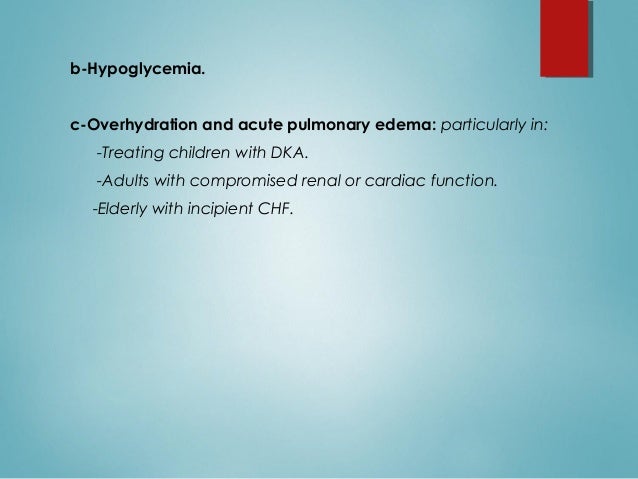 b-Hypoglycemia.

c-Overhydration and acute pulmonary edema: particularly in:

-Treating children with DKA.

-Adults with compromised renal or cardiac function.

-Elderly with incipient CHF.